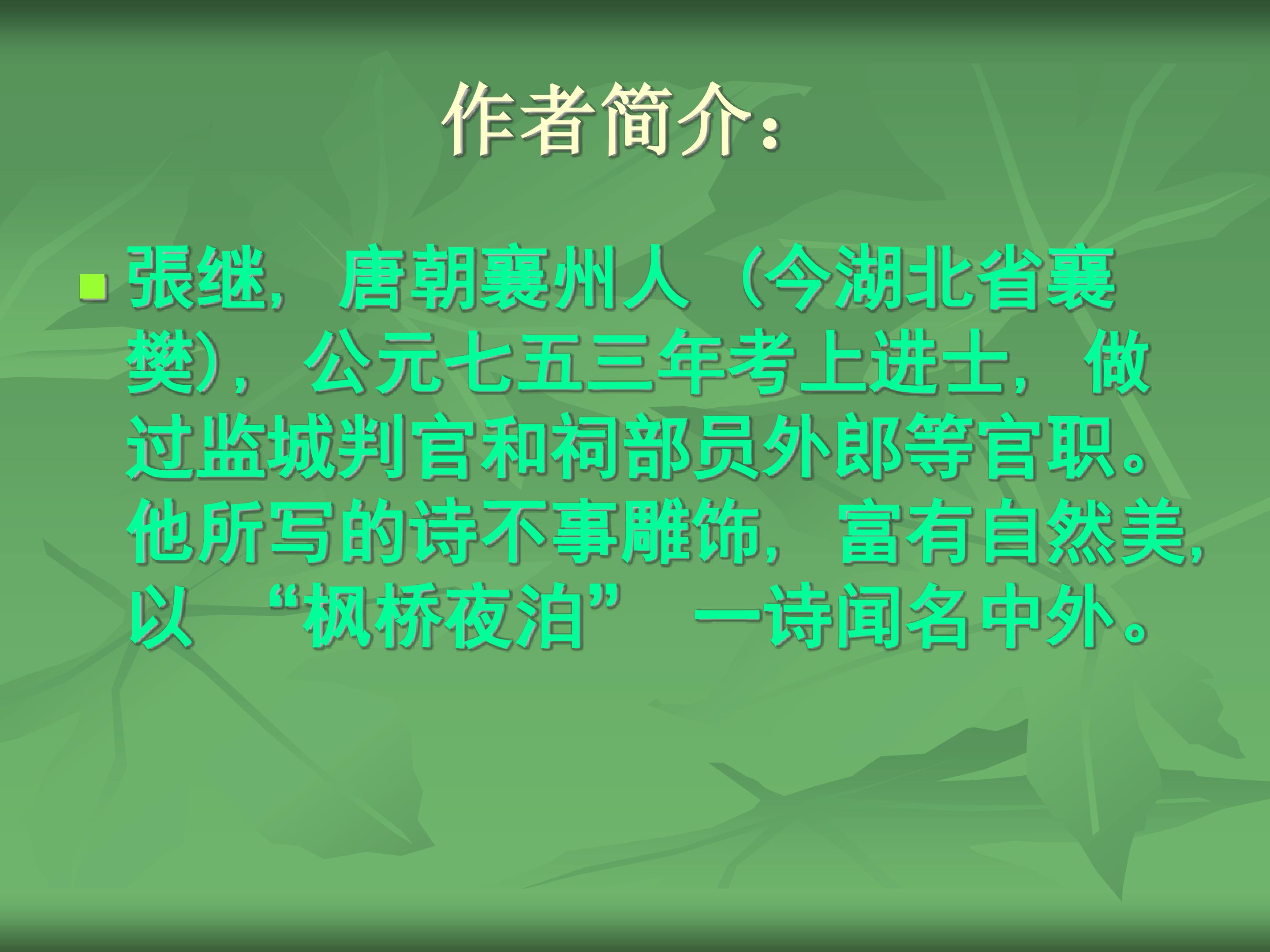 作者简介：

張继，唐朝襄州人（今湖北省襄樊），公元七五三年考上进士，做过监城判官和祠部员外郎等官职。他所写的诗不事雕饰，富有自然美，以“枫桥夜泊”一诗闻名中外。